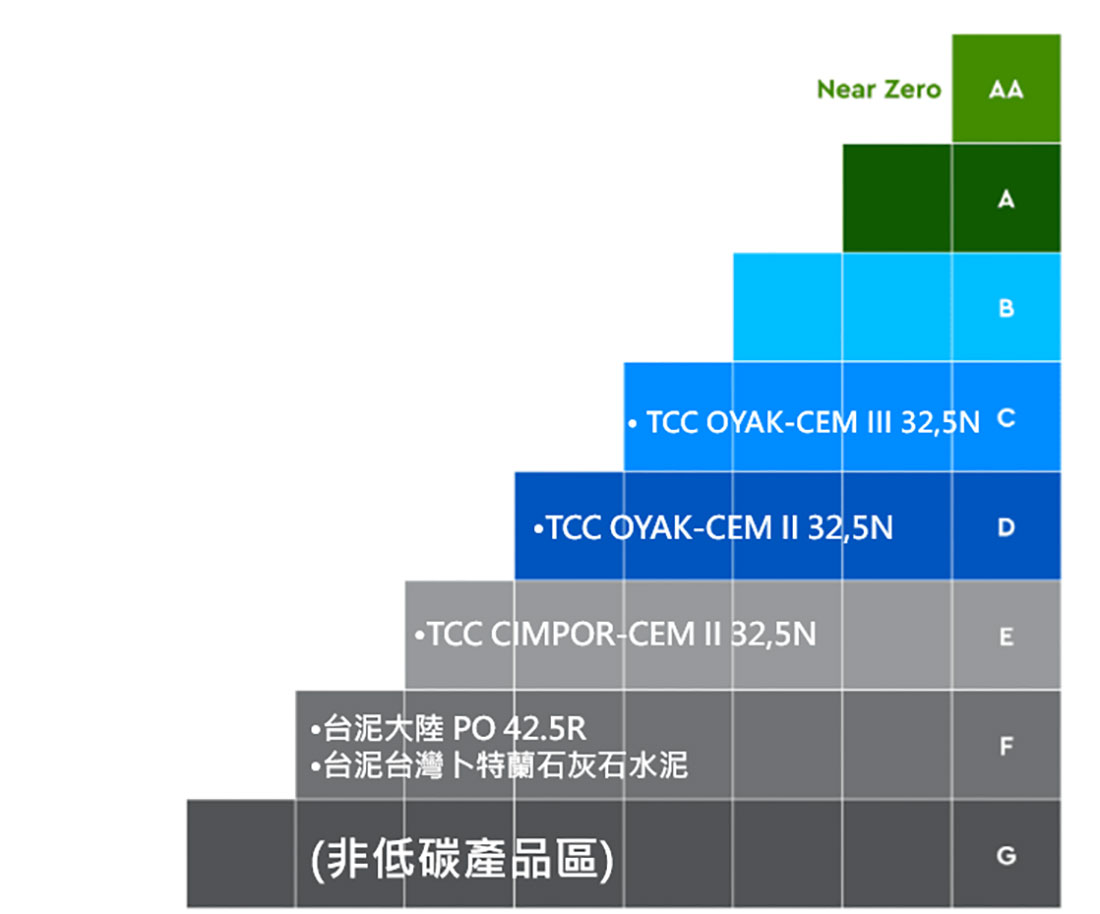 Near Zero AA

A

B

• TCC OYAK-CEM III 32,5N C

•TCC OYAK-CEM II 32,5N D

•TCC CIMPOR-CEM II 32,5N E

•台泥大陸 PO 42.5R
•台泥台灣卜特蘭石灰石水泥 F

(非低碳產品區) G